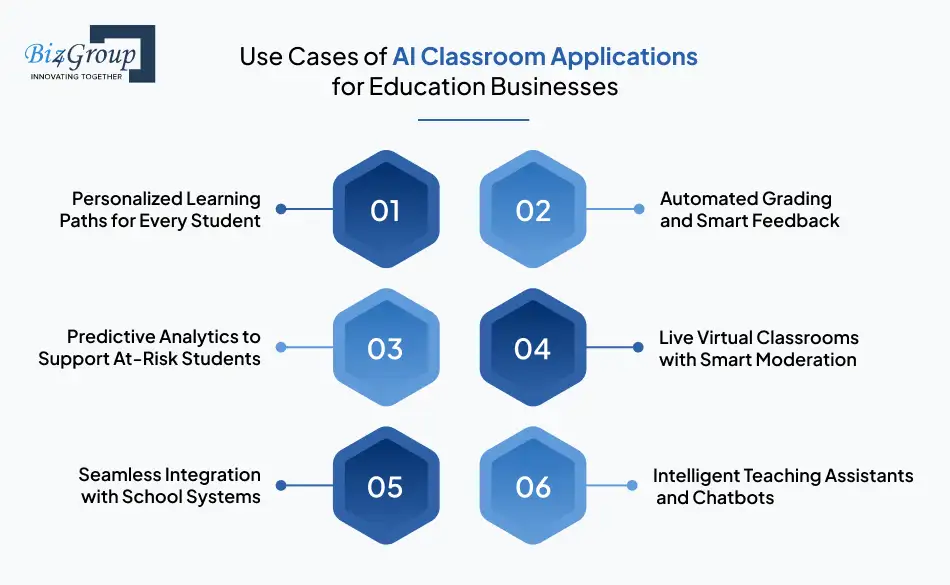 Biz4Group
INNOVATING TOGETHER

Use Cases of AI Classroom Applications for Education Businesses

Personalized Learning Paths for Every Student

01

02

Automated Grading and Smart Feedback

Predictive Analytics to Support At-Risk Students

03

04

Live Virtual Classrooms with Smart Moderation

Seamless Integration with School Systems

05

06

Intelligent Teaching Assistants and Chatbots